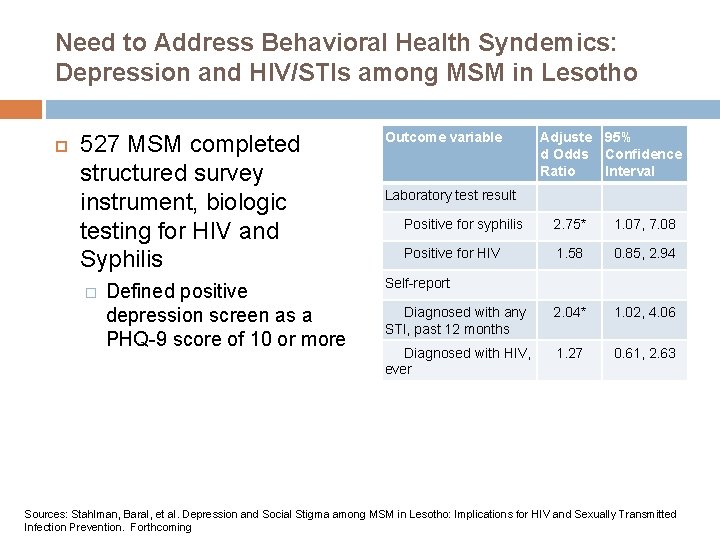 Need to Address Behavioral Health Syndemics: Depression and HIV/STIs among MSM in Lesotho

527 MSM completed structured survey instrument, biologic testing for HIV and Syphilis

Defined positive depression screen as a PHQ-9 score of 10 or more

| Outcome variable | Adjusted Odds Ratio | 95% Confidence Interval |
|---|---|---|
| Laboratory test result | | |
| Positive for syphilis | 2.75* | 1.07, 7.08 |
| Positive for HIV | 1.58 | 0.85, 2.94 |
| Self-report | | |
| Diagnosed with any STI, past 12 months | 2.04* | 1.02, 4.06 |
| Diagnosed with HIV, ever | 1.27 | 0.61, 2.63 |

Sources: Stahlman, Baral, et al. Depression and Social Stigma among MSM in Lesotho: Implications for HIV and Sexually Transmitted Infection Prevention. Forthcoming